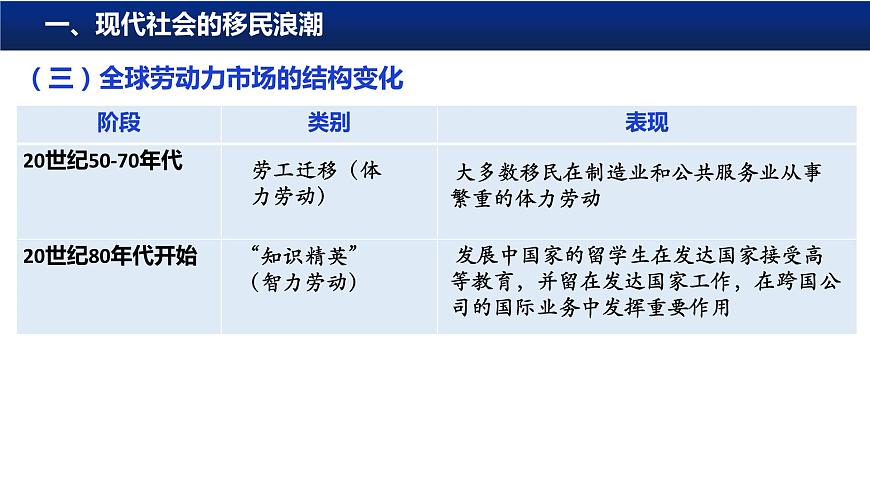 一、现代社会的移民浪潮

（三）全球劳动力市场的结构变化

| 阶段 | 类别 | 表现 |
|---|---|---|
| 20世纪50-70年代 | 劳工迁移（体力劳动） | 大多数移民在制造业和公共服务业从事繁重的体力劳动 |
| 20世纪80年代开始 | “知识精英”（智力劳动） | 发展中国家的留学生在发达国家接受高等教育，并留在发达国家工作，在跨国公司的国际业务中发挥重要作用 |